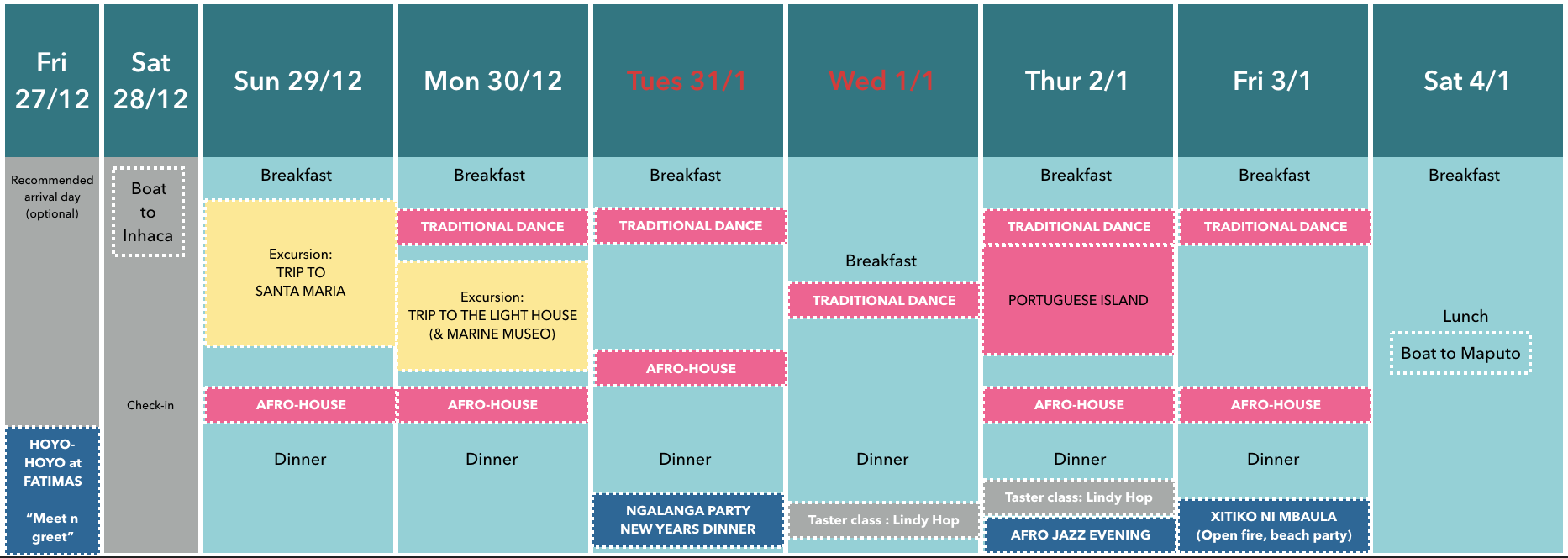 Fri 27/12

Recommended arrival day (optional)

HOYO-HOYO at FATIMAS

"Meet n greet"

Sat 28/12

Boat to Inhaca

Check-in

Sun 29/12

Breakfast

Excursion: TRIP TO SANTA MARIA

AFRO-HOUSE

Dinner

Mon 30/12

Breakfast

TRADITIONAL DANCE

Excursion: TRIP TO THE LIGHT HOUSE (& MARINE MUSEO)

AFRO-HOUSE

Dinner

Tues 31/1

Breakfast

TRADITIONAL DANCE

AFRO-HOUSE

Dinner

NGALANGA PARTY NEW YEARS DINNER

Wed 1/1

Breakfast

TRADITIONAL DANCE

Dinner

Taster class : Lindy Hop

Thur 2/1

Breakfast

TRADITIONAL DANCE

PORTUGUESE ISLAND

AFRO-HOUSE

Dinner

Taster class: Lindy Hop

AFRO JAZZ EVENING

Fri 3/1

Breakfast

TRADITIONAL DANCE

AFRO-HOUSE

Dinner

XITIKO NI MBAULA (Open fire, beach party)

Sat 4/1

Breakfast

Lunch

Boat to Maputo